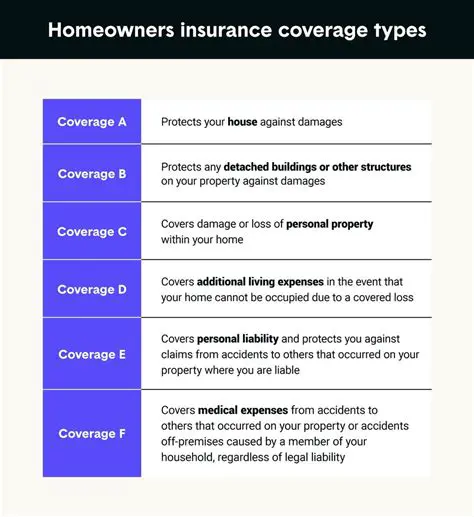 Homeowners insurance coverage types

| | |
|---|---|
| Coverage A | Protects your **house** against damages |
| Coverage B | Protects any **detached buildings or other structures** on your property against damages |
| Coverage C | Covers damage or loss of **personal property** within your home |
| Coverage D | Covers **additional living expenses** in the event that your home cannot be occupied due to a covered loss |
| Coverage E | Covers **personal liability** and protects you against claims from accidents to others that occurred on your property where you are liable |
| Coverage F | Covers **medical expenses** from accidents to others that occurred on your property or accidents off-premises caused by a member of your household, regardless of legal liability |